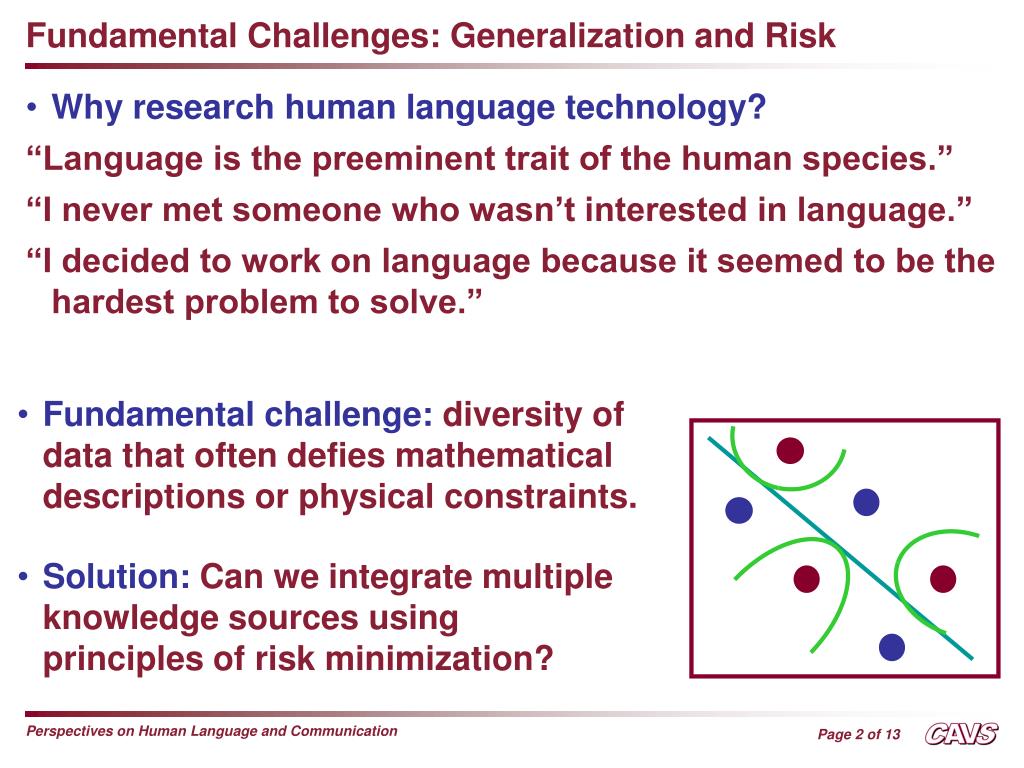 Fundamental Challenges: Generalization and Risk

• Why research human language technology?

“Language is the preeminent trait of the human species.”

“I never met someone who wasn’t interested in language.”

“I decided to work on language because it seemed to be the hardest problem to solve.”

• Fundamental challenge: diversity of data that often defies mathematical descriptions or physical constraints.

• Solution: Can we integrate multiple knowledge sources using principles of risk minimization?

Perspectives on Human Language and Communication

Page 2 of 13

CAVS